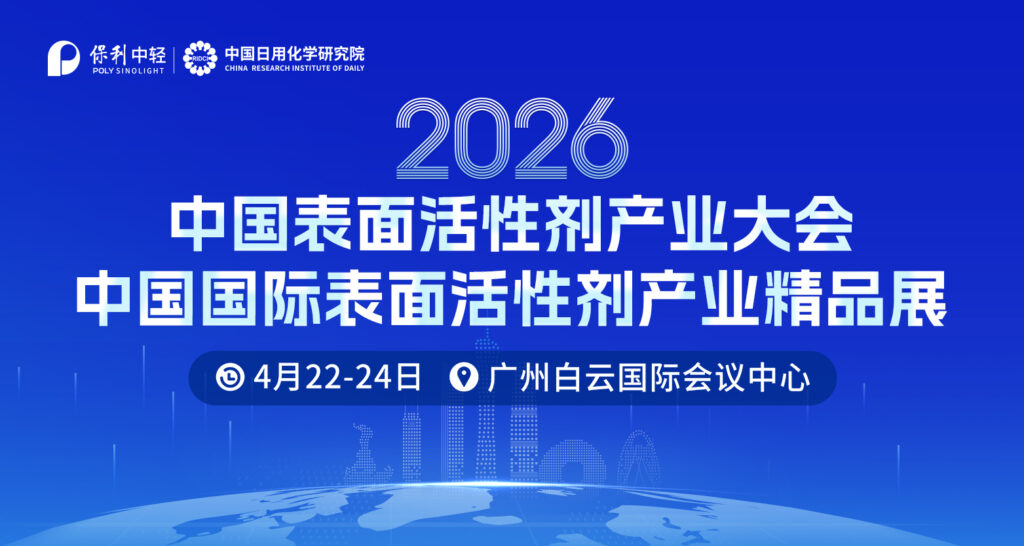 保利中轻
POLY SINOLIGHT
RIDCI
中国日用化学研究院
CHINA RESEARCH INSTITUTE OF DAILY

2026
中国表面活性剂产业大会
中国国际表面活性剂产业精品展

4月22-24日 广州白云国际会议中心